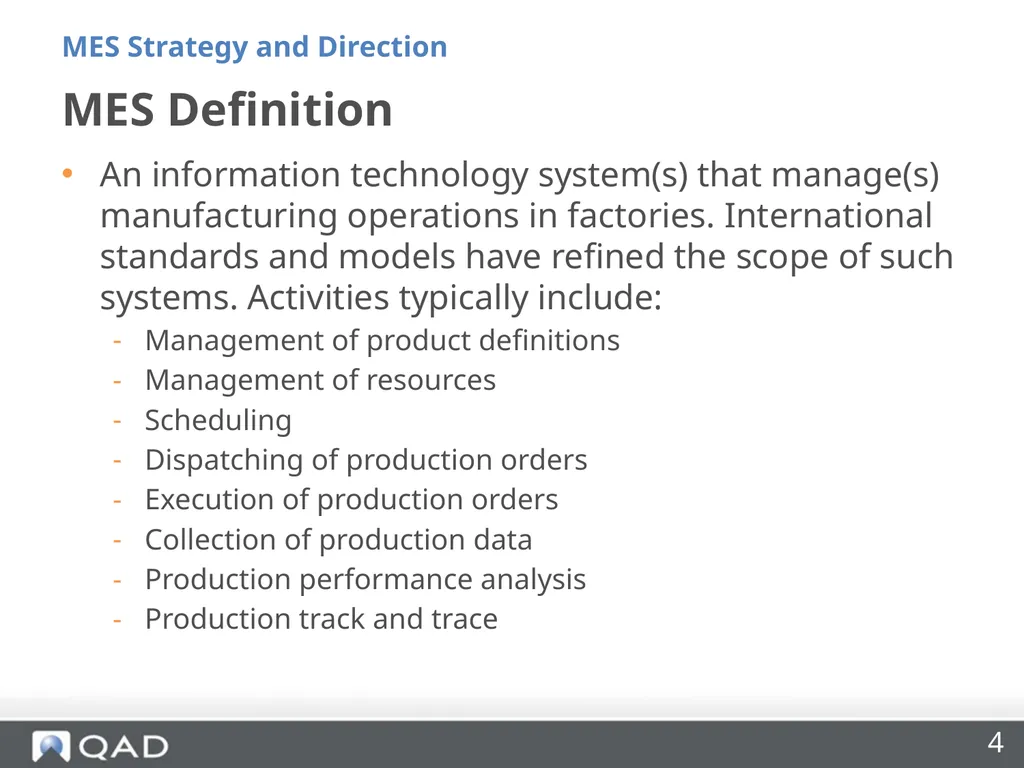 MES Strategy and Direction

MES Definition

• An information technology system(s) that manage(s) manufacturing operations in factories. International standards and models have refined the scope of such systems. Activities typically include:
- Management of product definitions
- Management of resources
- Scheduling
- Dispatching of production orders
- Execution of production orders
- Collection of production data
- Production performance analysis
- Production track and trace

QAD

4